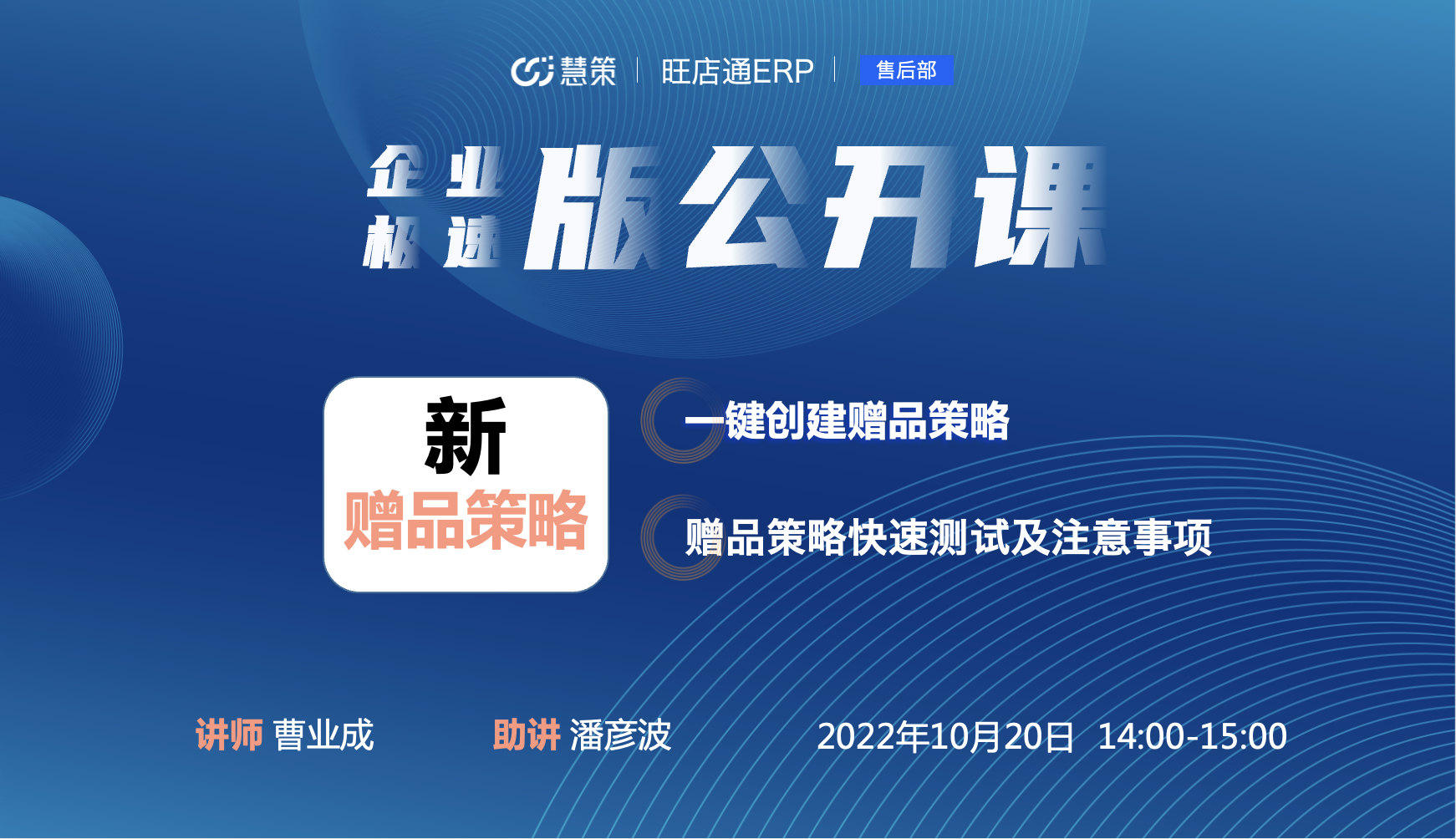 慧策 | 旺店通ERP | 售后部

企业 极速 版公开课

新
赠品策略

一键创建赠品策略

赠品策略快速测试及注意事项

讲师 曹业成 助讲 潘彦波 2022年10月20日 14:00-15:00